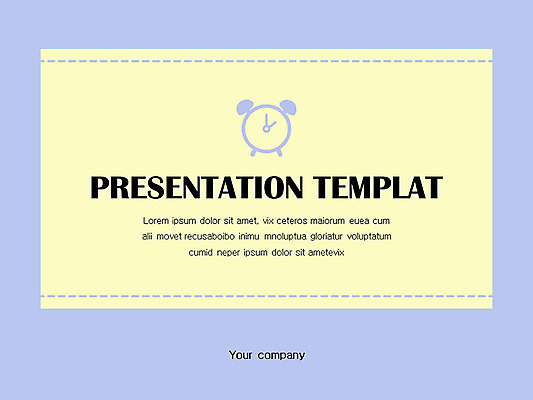 PRESENTATION TEMPLAT

Lorem ipsum dolor sit amet, vix ceteros maiorum euea cum alii movet recusaboibo inimu mnoluptua gloriatur voluptatum cumid neper ipsum dolor sit ametevix

Your company